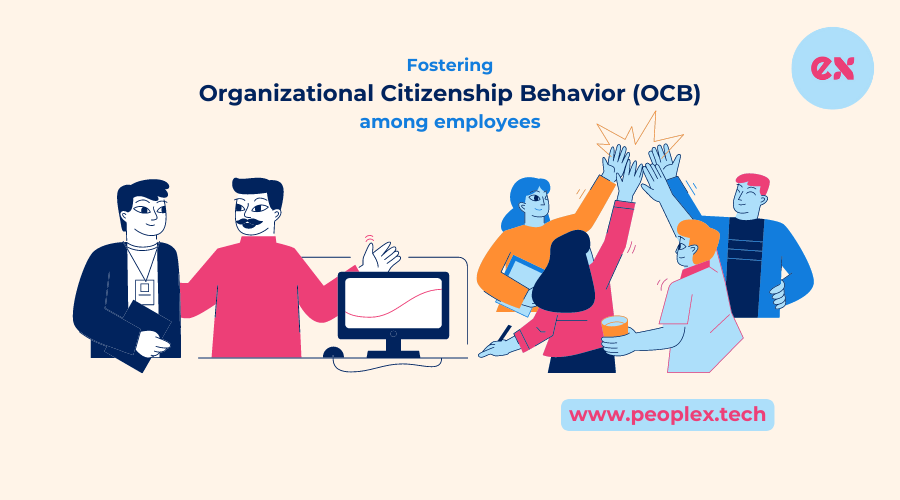 Fostering
Organizational Citizenship Behavior (OCB)
among employees

ex

www.peoplex.tech